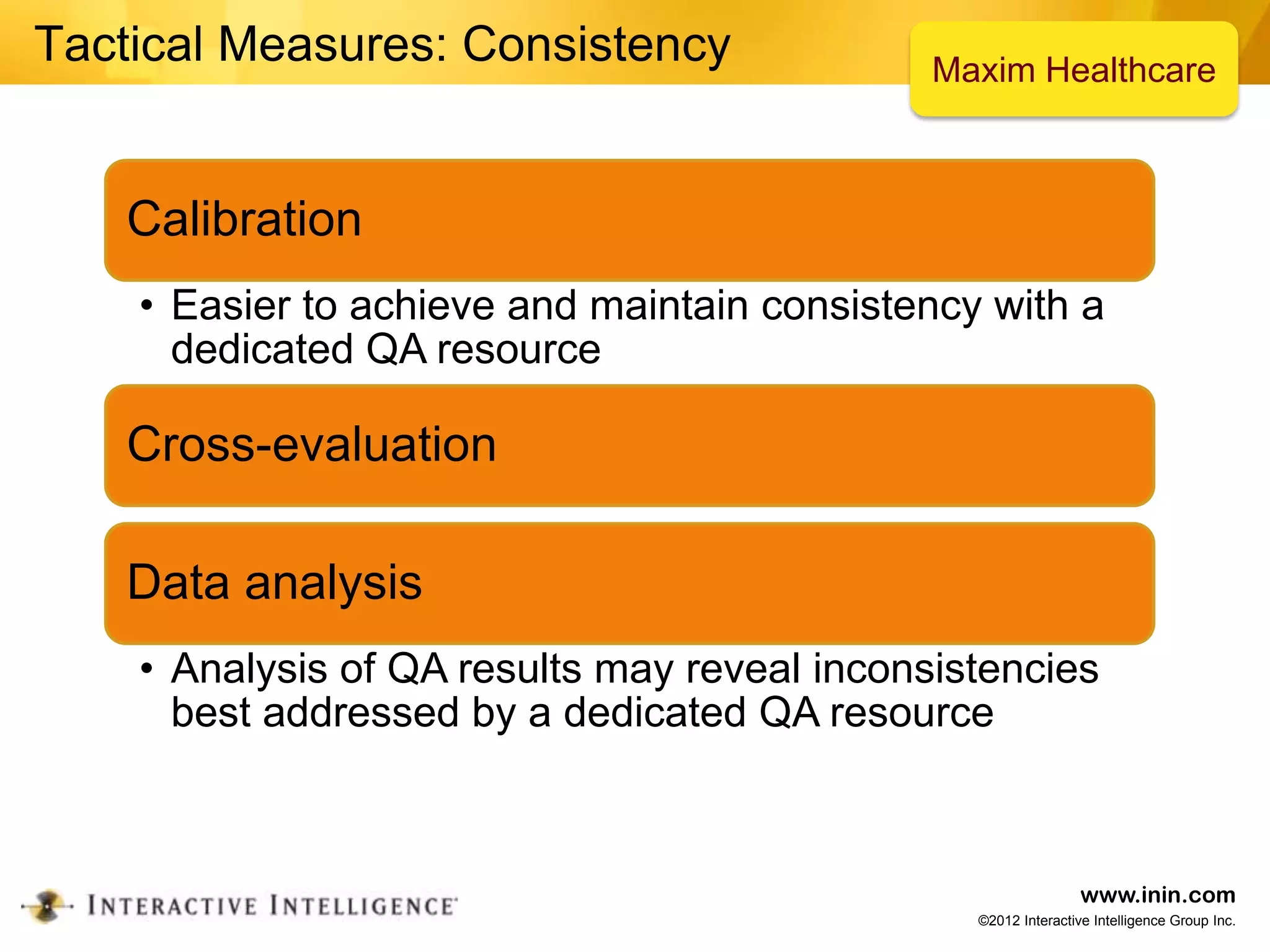 Tactical Measures: Consistency

Maxim Healthcare

Calibration

• Easier to achieve and maintain consistency with a dedicated QA resource

Cross-evaluation

Data analysis

• Analysis of QA results may reveal inconsistencies best addressed by a dedicated QA resource

INTERACTIVE INTELLIGENCE

www.inin.com

©2012 Interactive Intelligence Group Inc.